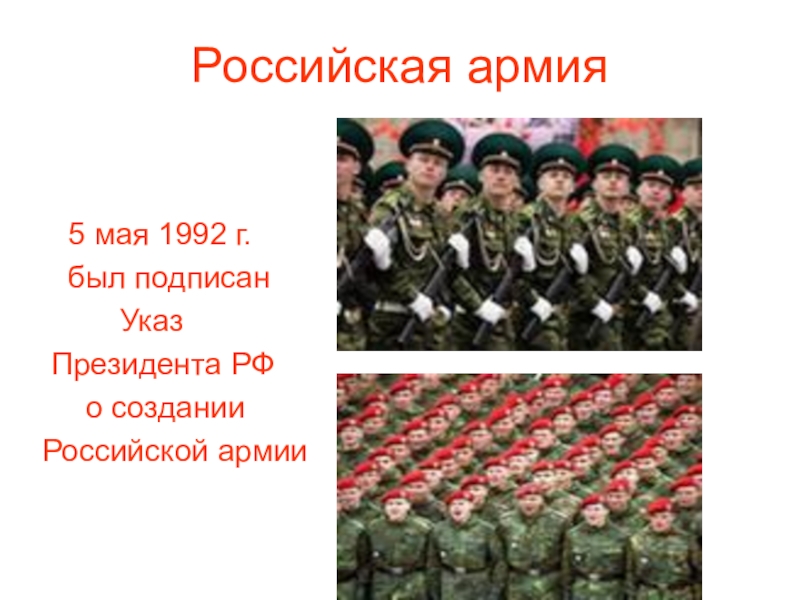 Российская армия

5 мая 1992 г.
был подписан
Указ
Президента РФ
о создании
Российской армии